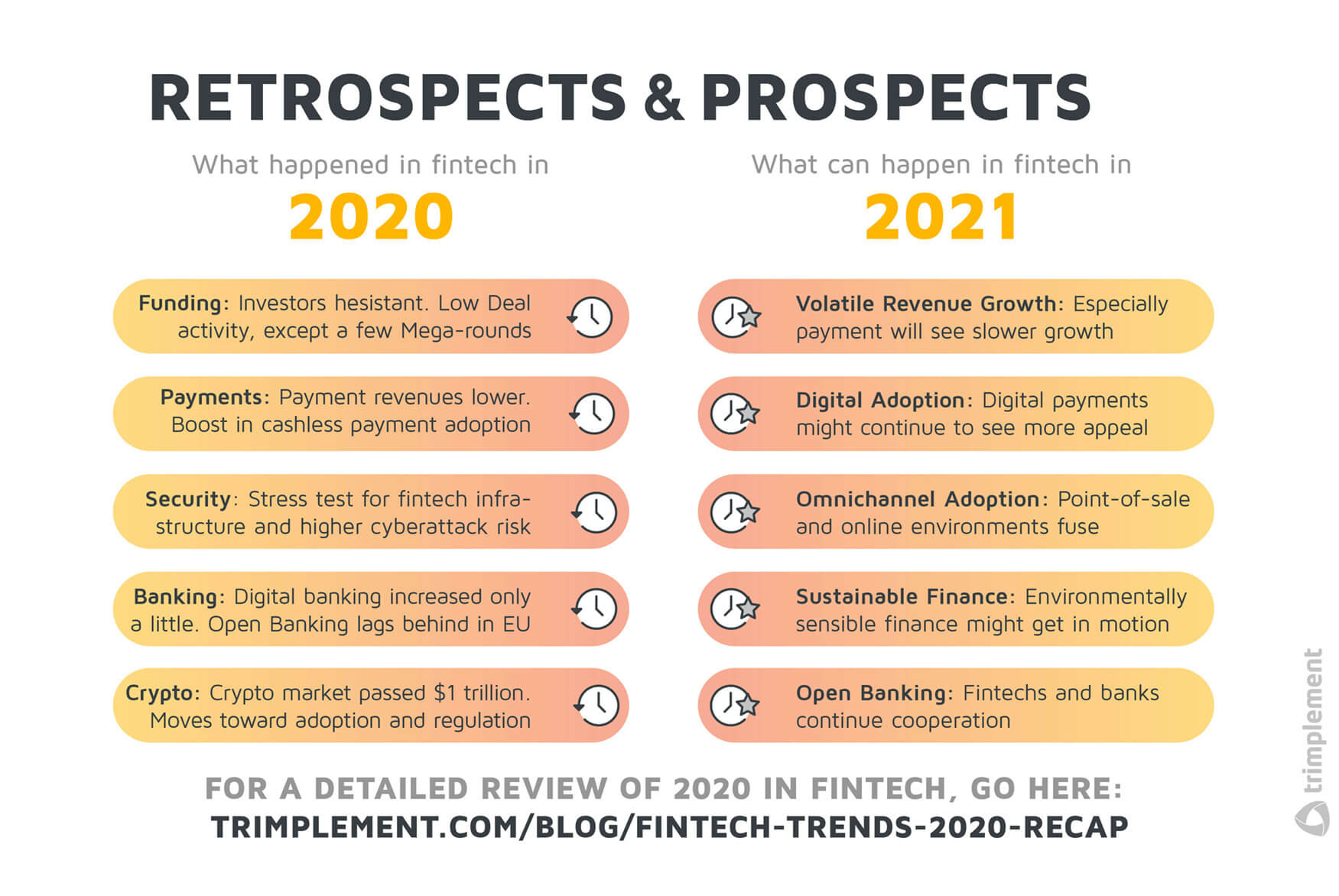 RETROSPECTS & PROSPECTS

What happened in fintech in
2020

Funding: Investors hesistant. Low Deal activity, except a few Mega-rounds

Payments: Payment revenues lower. Boost in cashless payment adoption

Security: Stress test for fintech infrastructure and higher cyberattack risk

Banking: Digital banking increased only a little. Open Banking lags behind in EU

Crypto: Crypto market passed $1 trillion. Moves toward adoption and regulation

What can happen in fintech in
2021

Volatile Revenue Growth: Especially payment will see slower growth

Digital Adoption: Digital payments might continue to see more appeal

Omnichannel Adoption: Point-of-sale and online environments fuse

Sustainable Finance: Environmentally sensible finance might get in motion

Open Banking: Fintechs and banks continue cooperation

FOR A DETAILED REVIEW OF 2020 IN FINTECH, GO HERE:
TRIMPLEMENT.COM/BLOG/FINTECH-TRENDS-2020-RECAP

trimplement